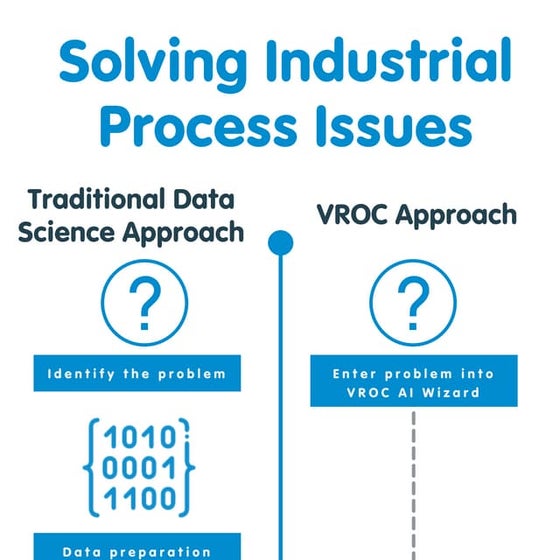 Solving Industrial Process Issues

Traditional Data Science Approach

?

Identify the problem

1010
0001
1100

Data preparation

VROC Approach

?

Enter problem into VROC AI Wizard